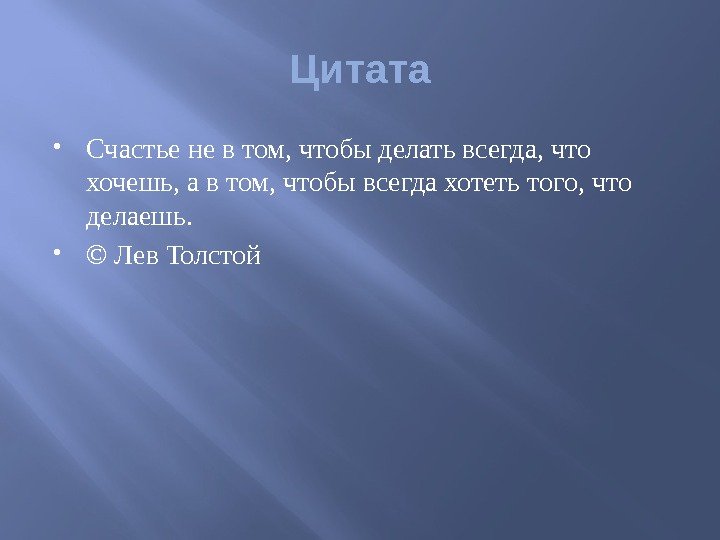 Цитата

• Счастье не в том, чтобы делать всегда, что хочешь, а в том, чтобы всегда хотеть того, что делаешь.

• © Лев Толстой